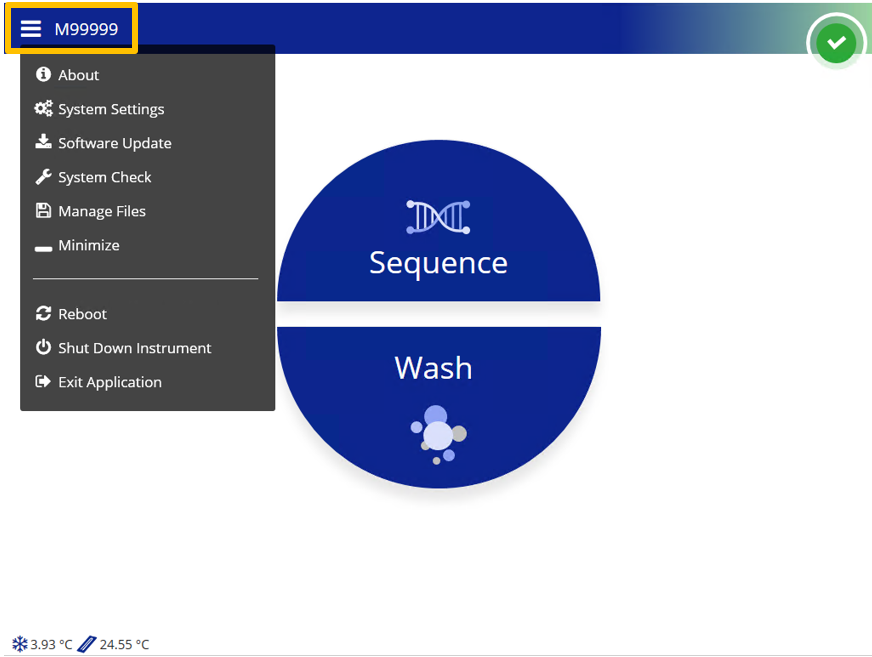 M99999

About
System Settings
Software Update
System Check
Manage Files
Minimize

Reboot
Shut Down Instrument
Exit Application

Sequence

Wash

3.93 °C 24.55 °C